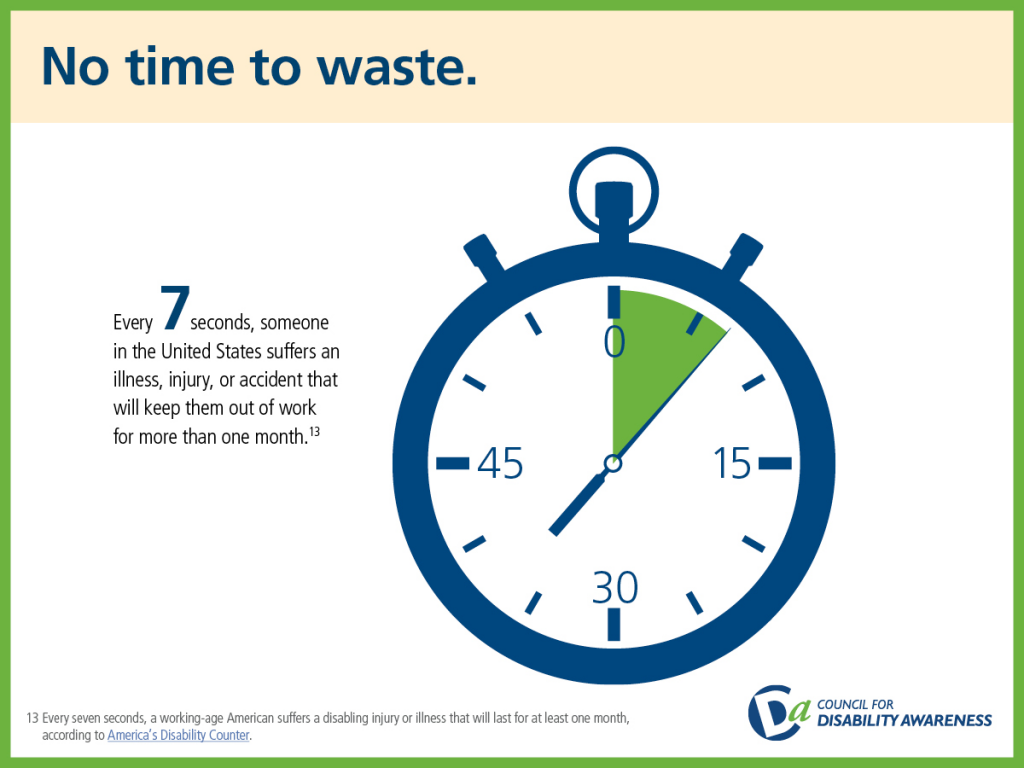 No time to waste.

Every 7 seconds, someone in the United States suffers an illness, injury, or accident that will keep them out of work for more than one month.$^{13}$

0
15
30
45

13 Every seven seconds, a working-age American suffers a disabling injury or illness that will last for at least one month, according to America's Disability Counter.

COUNCIL FOR
DISABILITY AWARENESS